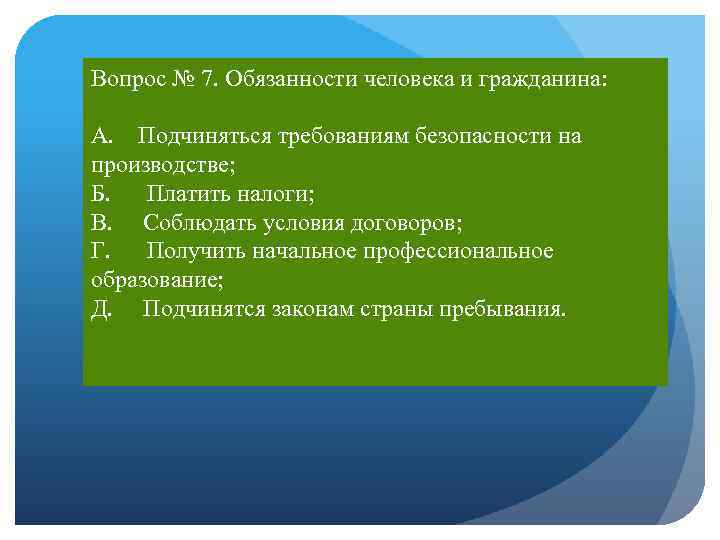 Вопрос № 7. Обязанности человека и гражданина:

А. Подчиняться требованиям безопасности на производстве;
Б. Платить налоги;
В. Соблюдать условия договоров;
Г. Получить начальное профессиональное образование;
Д. Подчинятся законам страны пребывания.